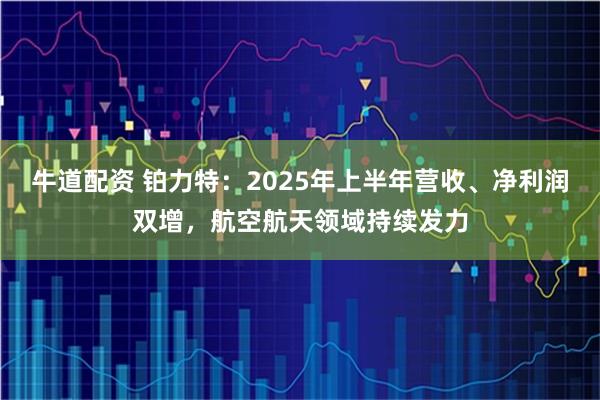 牛道配资 铂力特：2025年上半年营收、净利润双增，航空航天领域持续发力